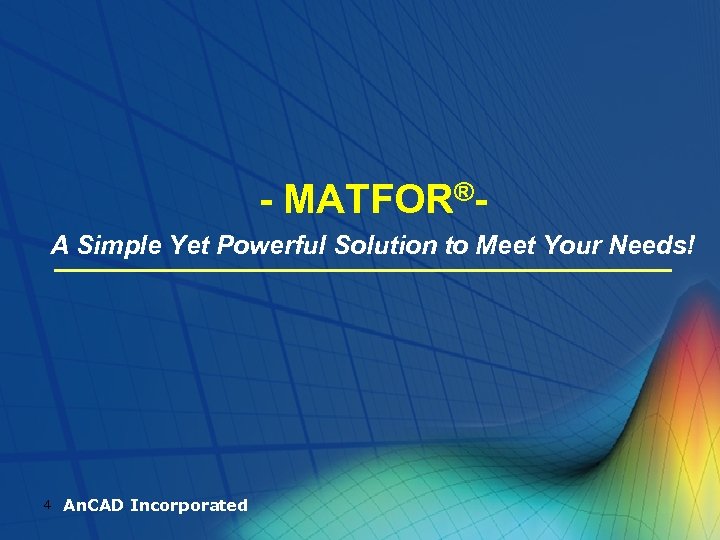 - MATFOR®-

A Simple Yet Powerful Solution to Meet Your Needs!

4 AnCAD Incorporated